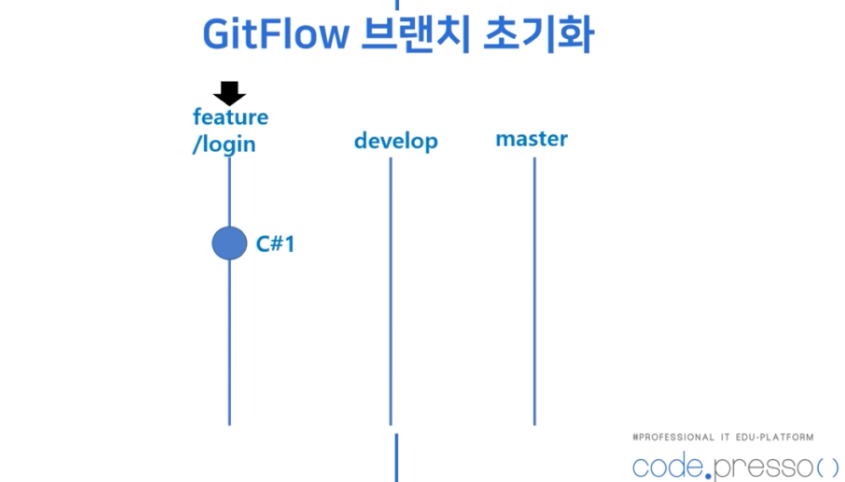 GitFlow 브랜치 초기화

feature
/login

develop

master

C#1

#PROFESSIONAL IT EDU-PLATFORM
code.presso()